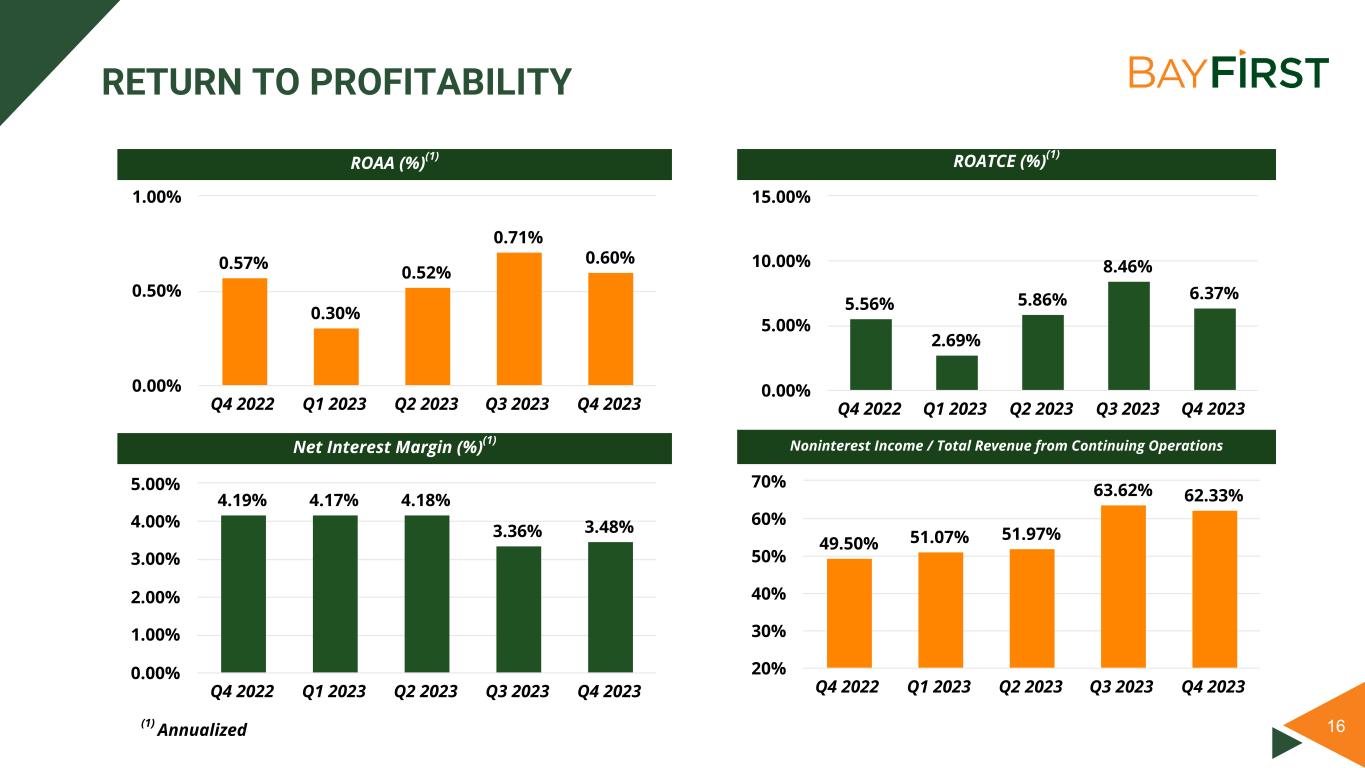 RETURN TO PROFITABILITY

BAYFIRST

ROAA (%)$^{(1)}$

1.00%
0.50%
0.00%

0.57% 0.30% 0.52% 0.71% 0.60%

Q4 2022 Q1 2023 Q2 2023 Q3 2023 Q4 2023

ROATCE (%)$^{(1)}$

15.00%
10.00%
5.00%
0.00%

5.56% 2.69% 5.86% 8.46% 6.37%

Q4 2022 Q1 2023 Q2 2023 Q3 2023 Q4 2023

Net Interest Margin (%)$^{(1)}$

5.00%
4.00%
3.00%
2.00%
1.00%
0.00%

4.19% 4.17% 4.18% 3.36% 3.48%

Q4 2022 Q1 2023 Q2 2023 Q3 2023 Q4 2023

Noninterest Income / Total Revenue from Continuing Operations

70%
60%
50%
40%
30%
20%

49.50% 51.07% 51.97% 63.62% 62.33%

Q4 2022 Q1 2023 Q2 2023 Q3 2023 Q4 2023

$^{(1)}$ Annualized

16